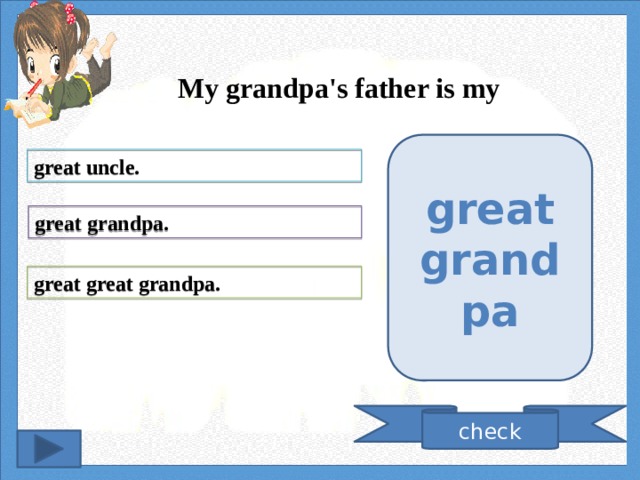 My grandpa's father is my

great uncle.

great grandpa.

great great grandpa.

great grand pa

check